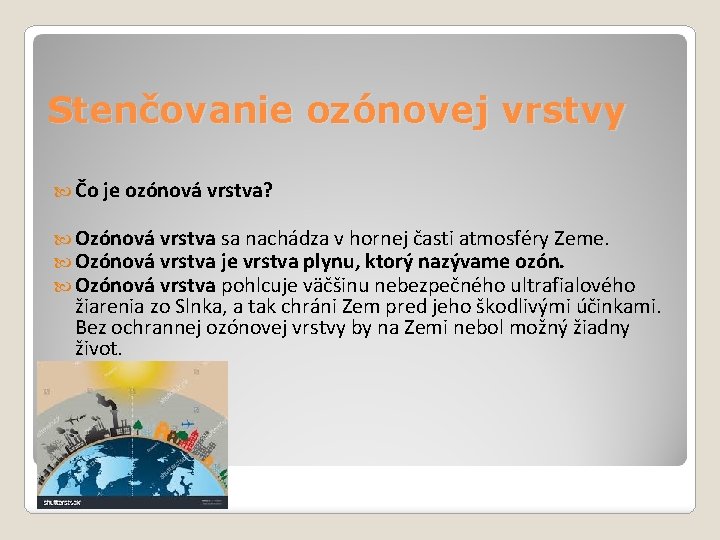 Stenčovanie ozónovej vrstvy

Čo je ozónová vrstva?

Ozónová vrstva sa nachádza v hornej časti atmosféry Zeme.

Ozónová vrstva je vrstva plynu, ktorý nazývame ozón.

Ozónová vrstva pohlcuje väčšinu nebezpečného ultrafialového žiarenia zo Slnka, a tak chráni Zem pred jeho škodlivými účinkami. Bez ochrannej ozónovej vrstvy by na Zemi nebol možný žiadny život.

shutterstock